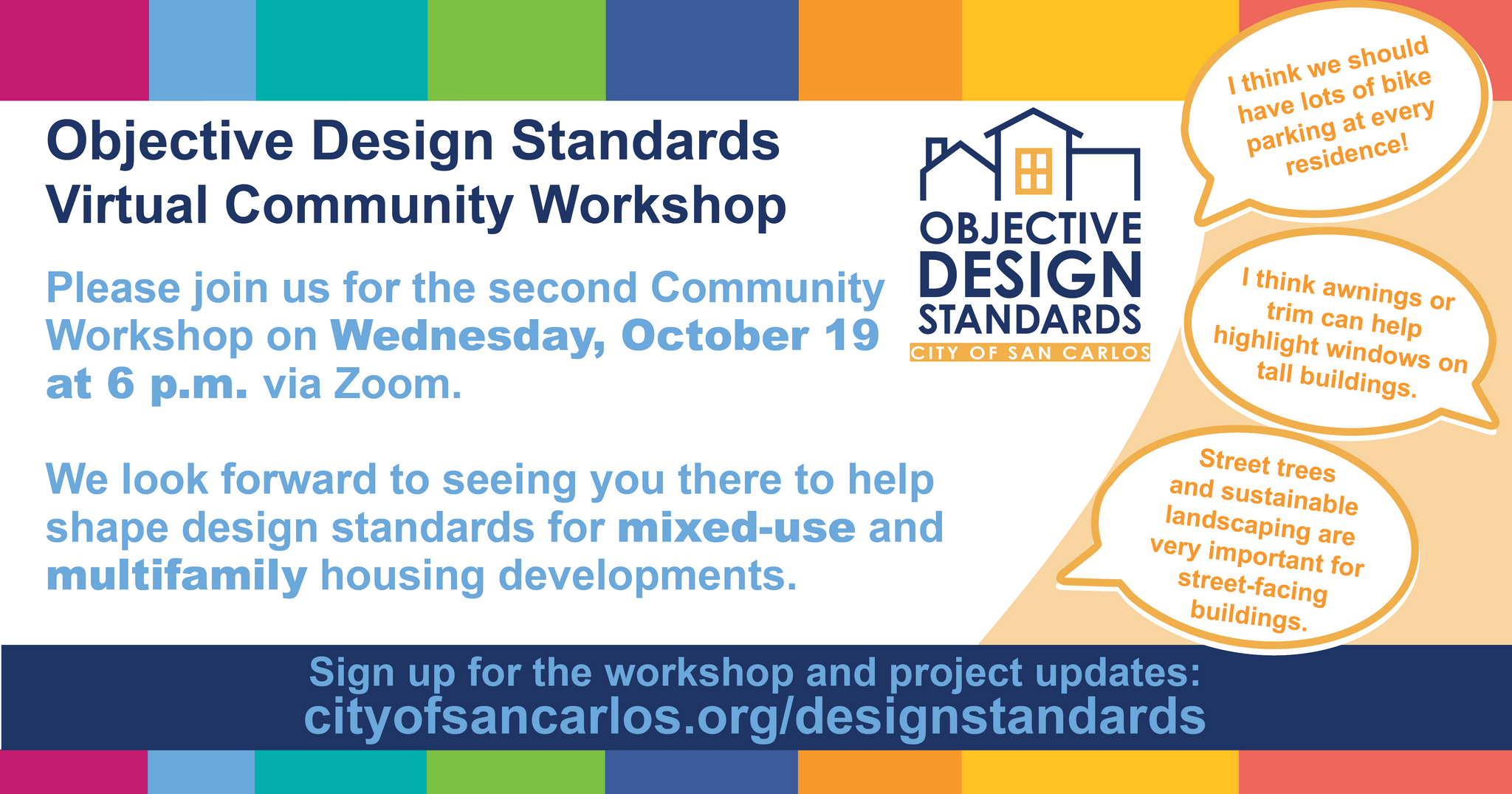 Objective Design Standards
Virtual Community Workshop

Please join us for the second Community Workshop on Wednesday, October 19 at 6 p.m. via Zoom.

We look forward to seeing you there to help shape design standards for mixed-use and multifamily housing developments.

OBJECTIVE DESIGN STANDARDS
CITY OF SAN CARLOS

I think we should have lots of bike parking at every residence!

I think awnings or trim can help highlight windows on tall buildings.

Street trees and sustainable landscaping are very important for street-facing buildings.

Sign up for the workshop and project updates:
cityofsancarlos.org/designstandards